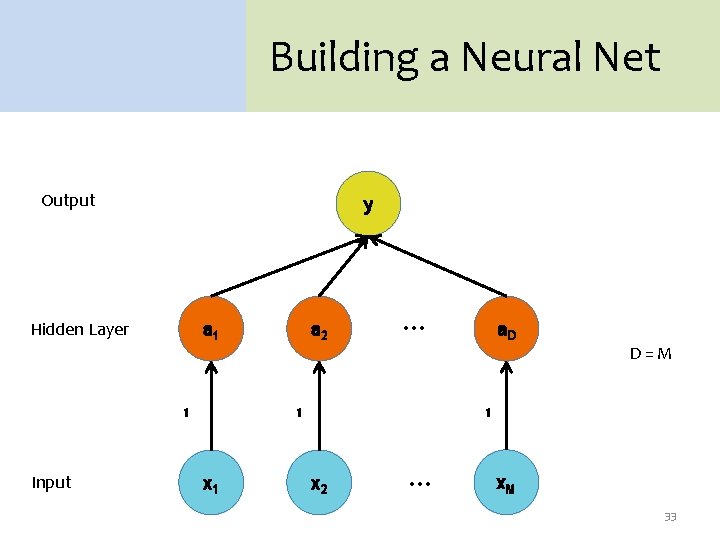 Building a Neural Net

Output

y

Hidden Layer

$a_1$

$a_2$

…

$a_D$

D = M

1

1

1

Input

$x_1$

$x_2$

…

$x_M$

33